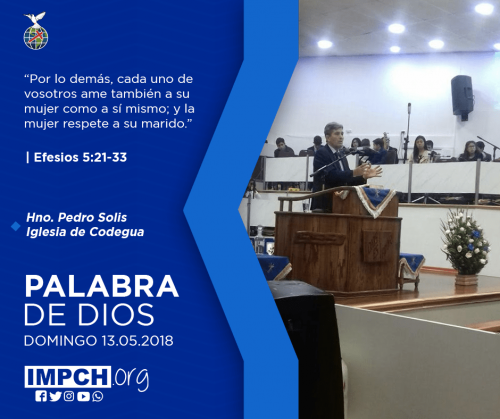 “Por lo demás, cada uno de vosotros ame también a su mujer como a sí mismo; y la mujer respete a su marido.”

| Efesios 5:21-33

Hno. Pedro Solis
Iglesia de Codegua

PALABRA
DE DIOS
DOMINGO 13.05.2018

IMPCH.org